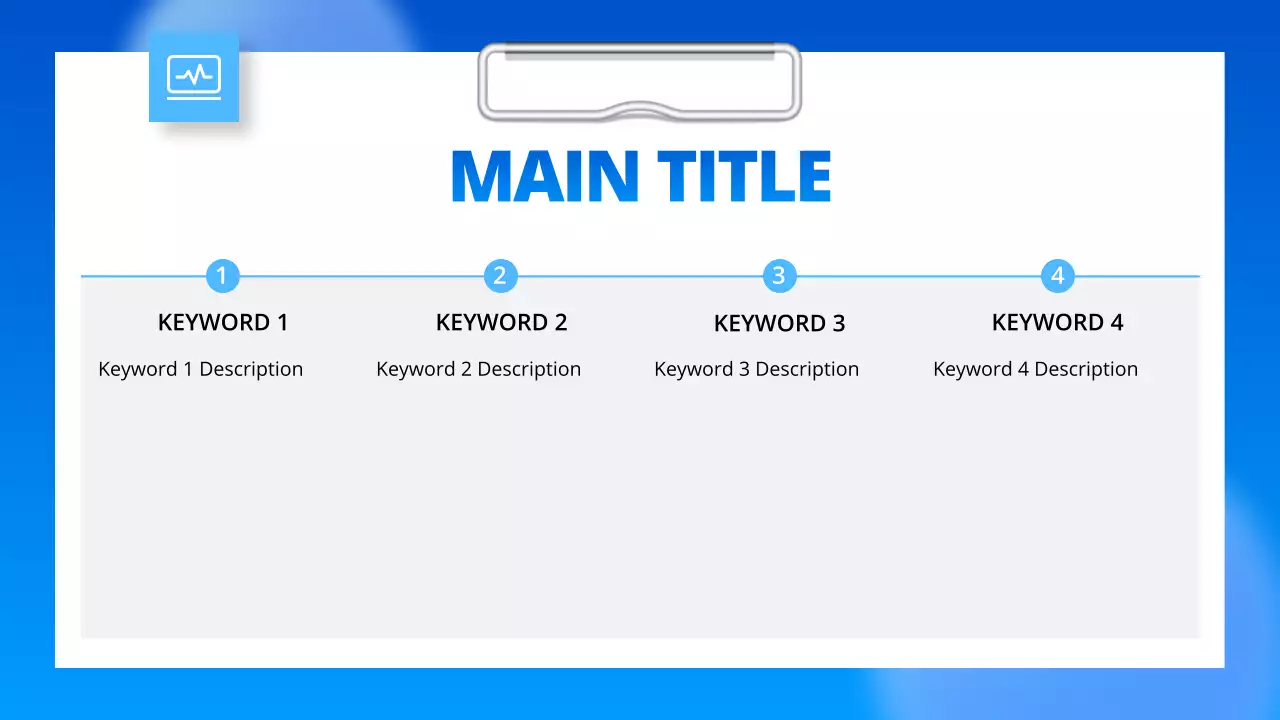 MAIN TITLE

1

KEYWORD 1

Keyword 1 Description

2

KEYWORD 2

Keyword 2 Description

3

KEYWORD 3

Keyword 3 Description

4

KEYWORD 4

Keyword 4 Description